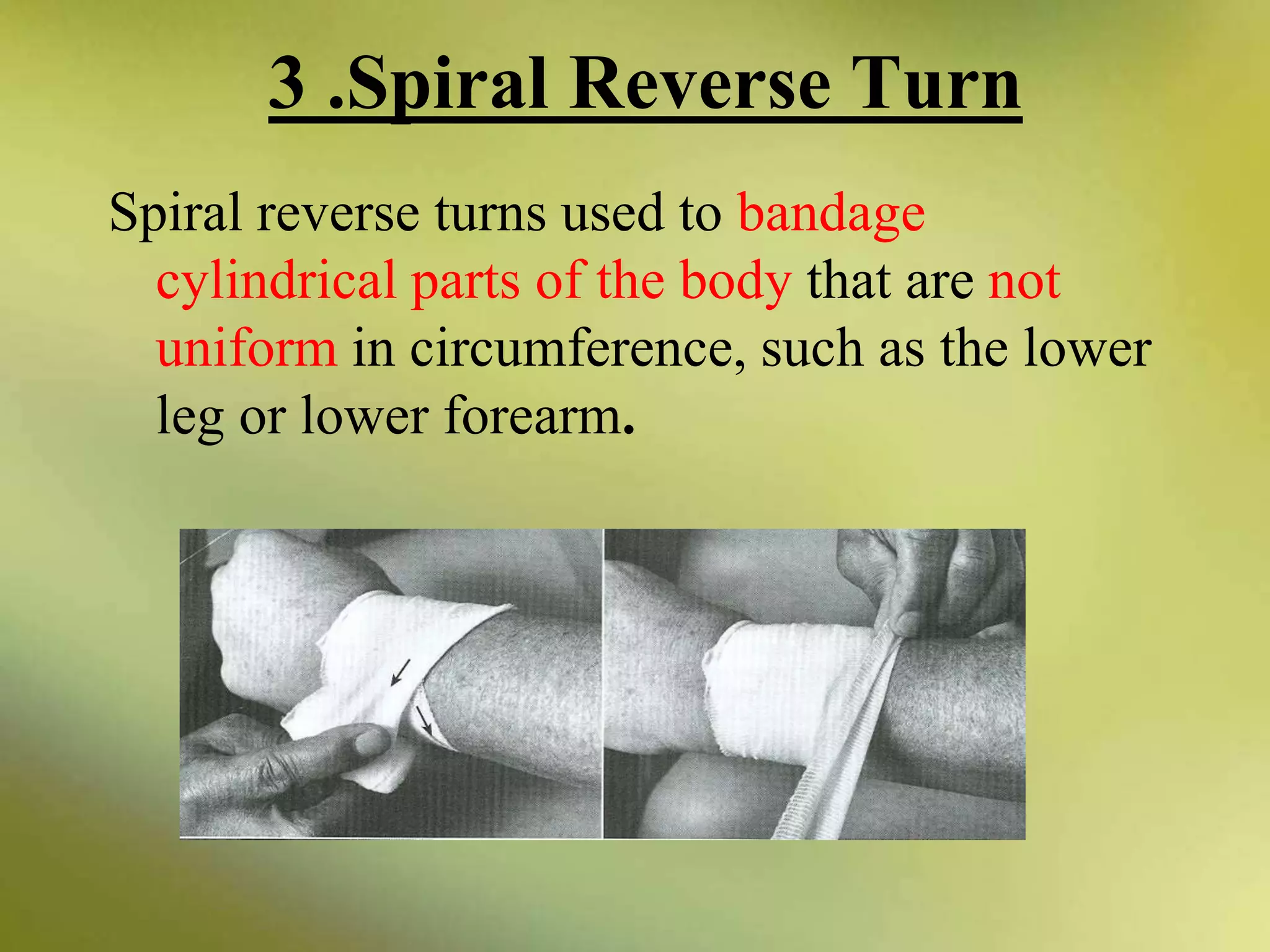 3 .Spiral Reverse Turn

Spiral reverse turns used to bandage cylindrical parts of the body that are not uniform in circumference, such as the lower leg or lower forearm.